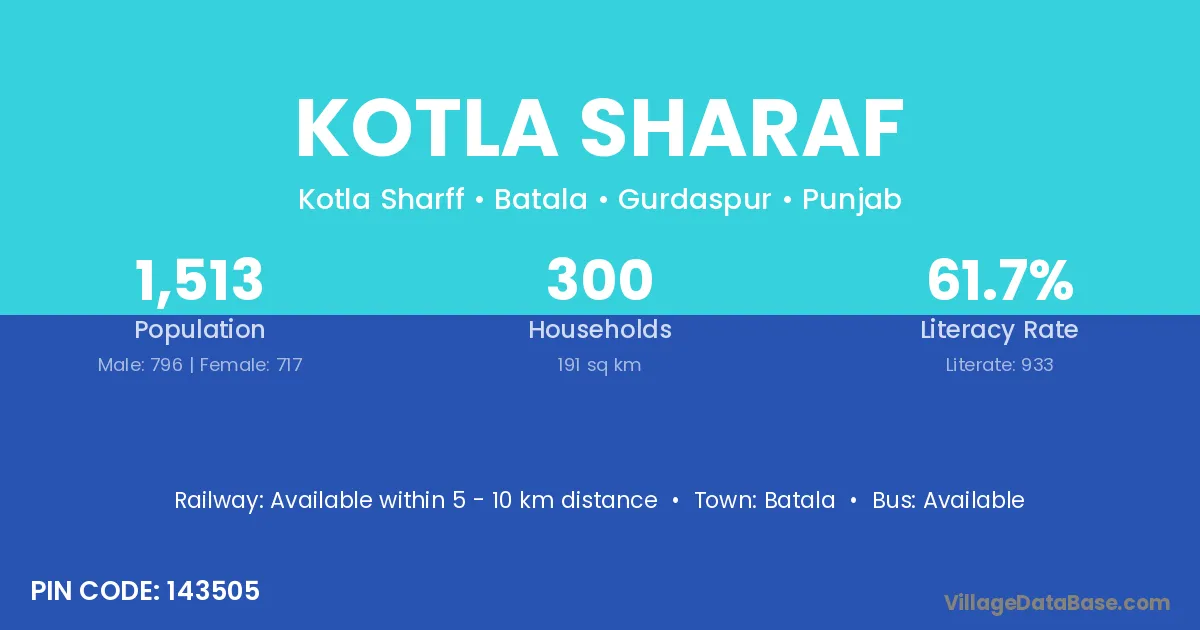 KOTLA SHARAF

Kotla Sharff • Batala • Gurdaspur • Punjab

1,513
Population
Male: 796 | Female: 717

300
Households
191 sq km

61.7%
Literacy Rate
Literate: 933

Railway: Available within 5 - 10 km distance • Town: Batala • Bus: Available

PIN CODE: 143505

VillageDataBase.com